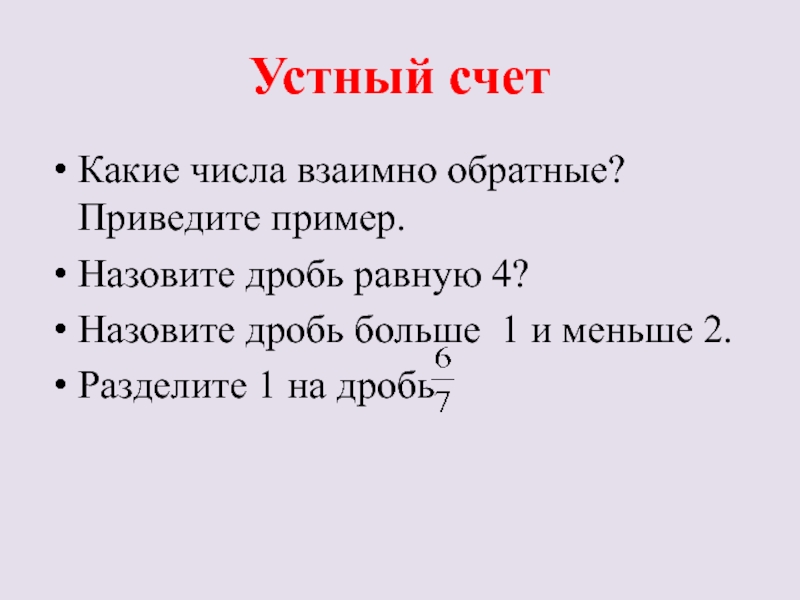 Устный счет

• Какие числа взаимно обратные? Приведите пример.
• Назовите дробь равную 4?
• Назовите дробь больше 1 и меньше 2.
• Разделите 1 на дробь $\frac{6}{7}$